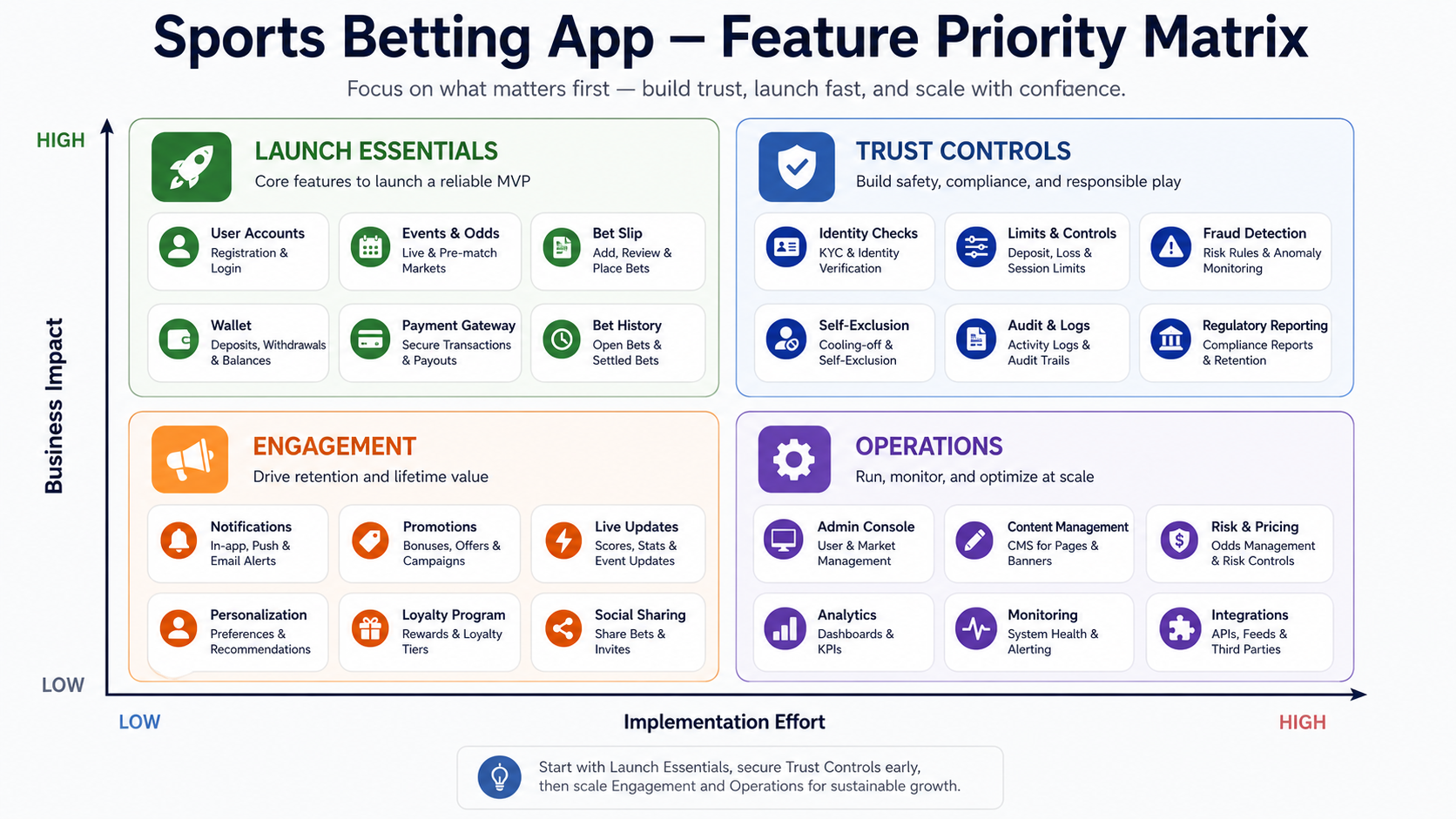 Sports Betting App – Feature Priority Matrix

Focus on what matters first — build trust, launch fast, and scale with confidence.

HIGH

Business Impact

LOW

LAUNCH ESSENTIALS
Core features to launch a reliable MVP

User Accounts
Registration & Login

Events & Odds
Live & Pre-match Markets

Bet Slip
Add, Review & Place Bets

Wallet
Deposits, Withdrawals & Balances

Payment Gateway
Secure Transactions & Payouts

Bet History
Open Bets & Settled Bets

TRUST CONTROLS
Build safety, compliance, and responsible play

Identity Checks
KYC & Identity Verification

Limits & Controls
Deposit, Loss & Session Limits

Fraud Detection
Risk Rules & Anomaly Monitoring

Self-Exclusion
Cooling-off & Self-Exclusion

Audit & Logs
Activity Logs & Audit Trails

Regulatory Reporting
Compliance Reports & Retention

ENGAGEMENT
Drive retention and lifetime value

Notifications
In-app, Push & Email Alerts

Promotions
Bonuses, Offers & Campaigns

Live Updates
Scores, Stats & Event Updates

Personalization
Preferences & Recommendations

Loyalty Program
Rewards & Loyalty Tiers

Social Sharing
Share Bets & Invites

OPERATIONS
Run, monitor, and optimize at scale

Admin Console
User & Market Management

Content Management
CMS for Pages & Banners

Risk & Pricing
Odds Management & Risk Controls

Analytics
Dashboards & KPIs

Monitoring
System Health & Alerting

Integrations
APIs, Feeds & Third Parties

LOW

Implementation Effort

HIGH

Start with Launch Essentials, secure Trust Controls early, then scale Engagement and Operations for sustainable growth.